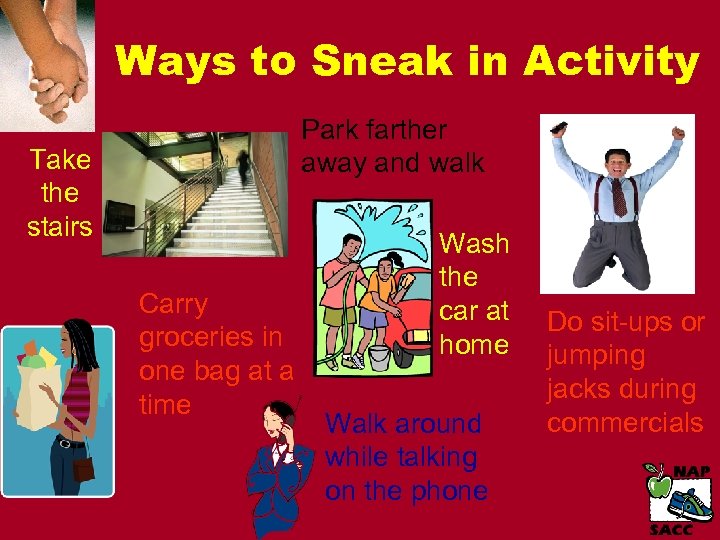 Ways to Sneak in Activity

Take the stairs

Park farther away and walk

Wash the car at home

Carry groceries in one bag at a time

Do sit-ups or jumping jacks during commercials

Walk around while talking on the phone

NAP SACC